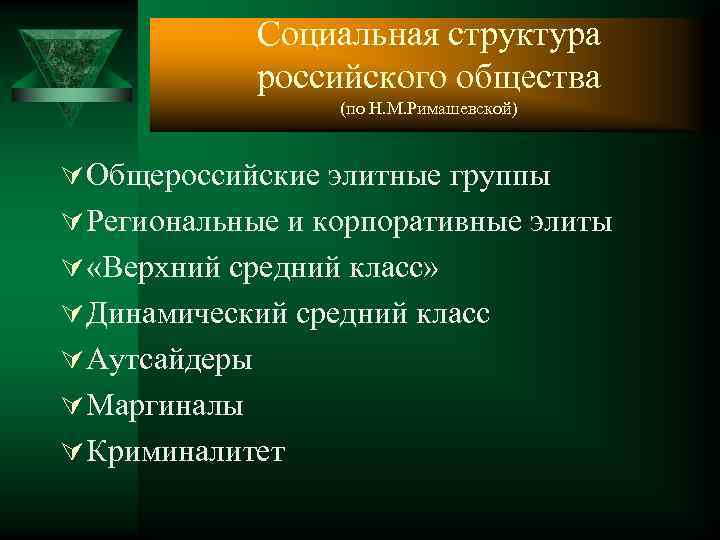 Социальная структура российского общества
(по Н.М.Римашевской)

Общероссийские элитные группы
Региональные и корпоративные элиты
«Верхний средний класс»
Динамический средний класс
Аутсайдеры
Маргиналы
Криминалитет